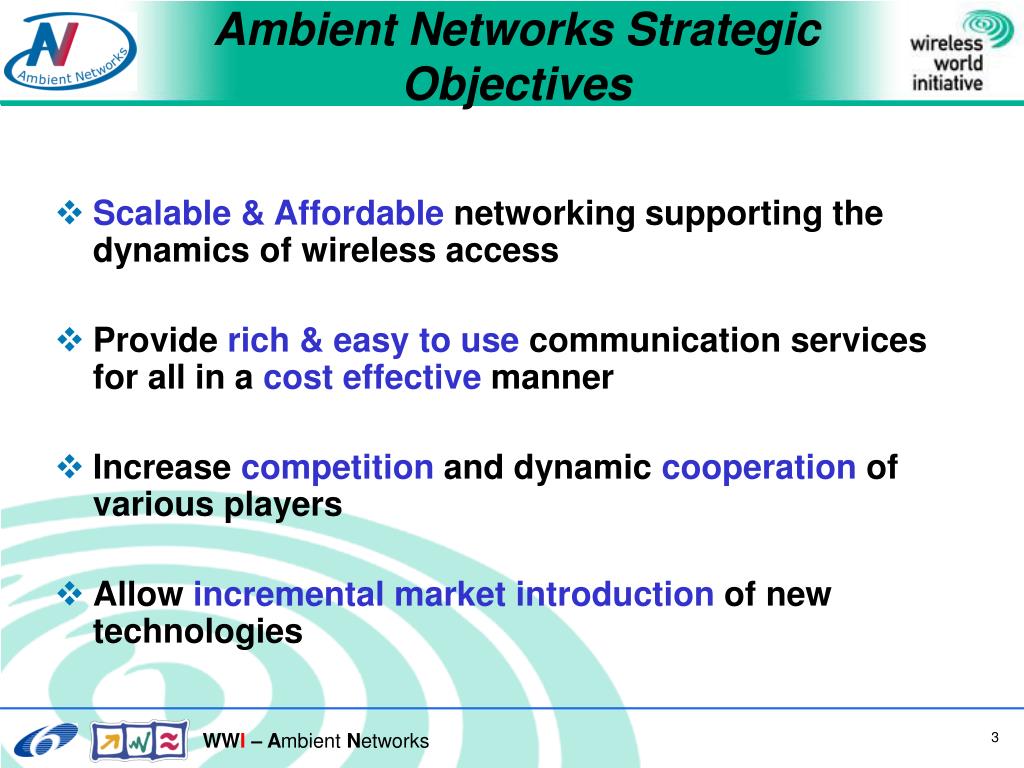 AN
Ambient Networks

Ambient Networks Strategic Objectives

wireless world initiative

❖ Scalable & Affordable networking supporting the dynamics of wireless access

❖ Provide rich & easy to use communication services for all in a cost effective manner

❖ Increase competition and dynamic cooperation of various players

❖ Allow incremental market introduction of new technologies

WWI – Ambient Networks

3